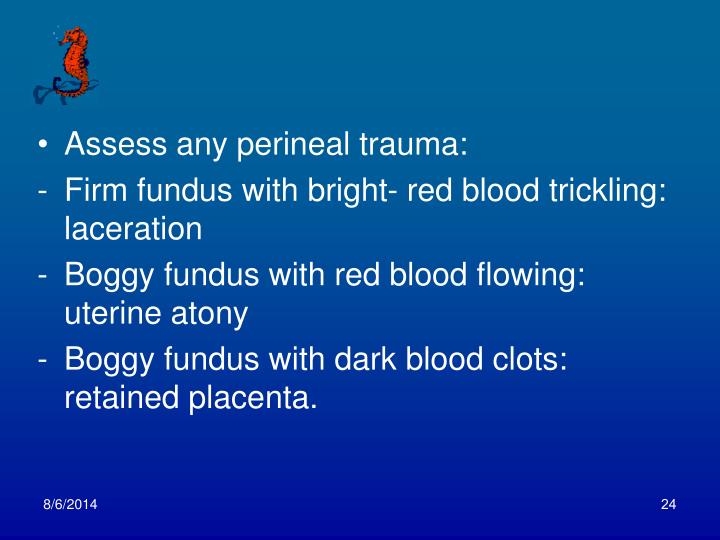 • Assess any perineal trauma:
- Firm fundus with bright- red blood trickling: laceration
- Boggy fundus with red blood flowing: uterine atony
- Boggy fundus with dark blood clots: retained placenta.

8/6/2014

24